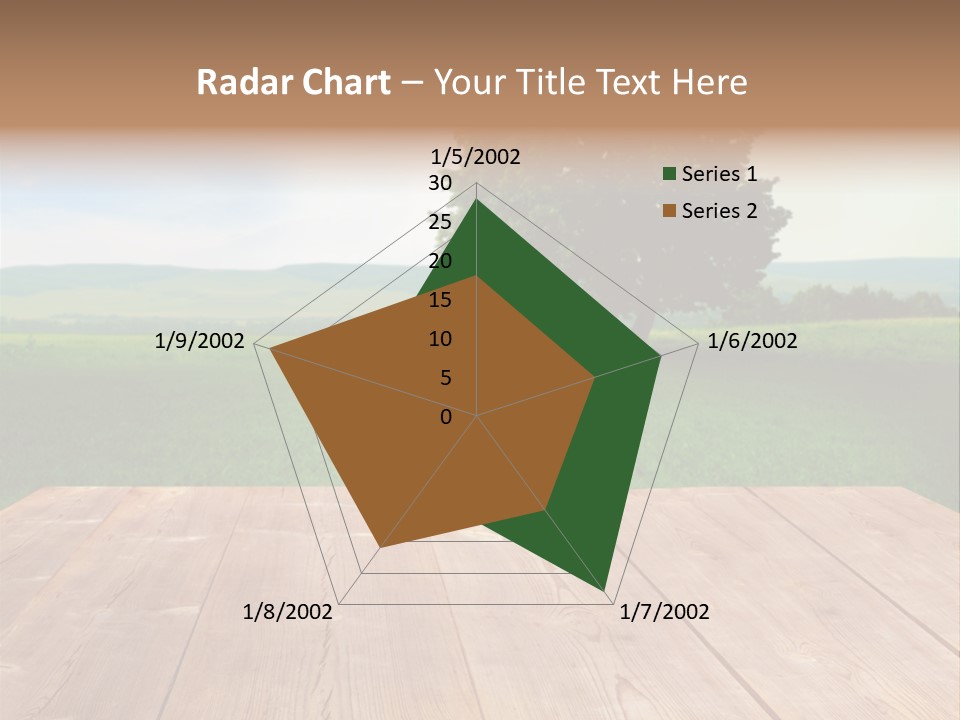 Radar Chart – Your Title Text Here

1/5/2002
30
25
20
15
10
5
0
1/6/2002
1/7/2002
1/8/2002
1/9/2002

Series 1
Series 2